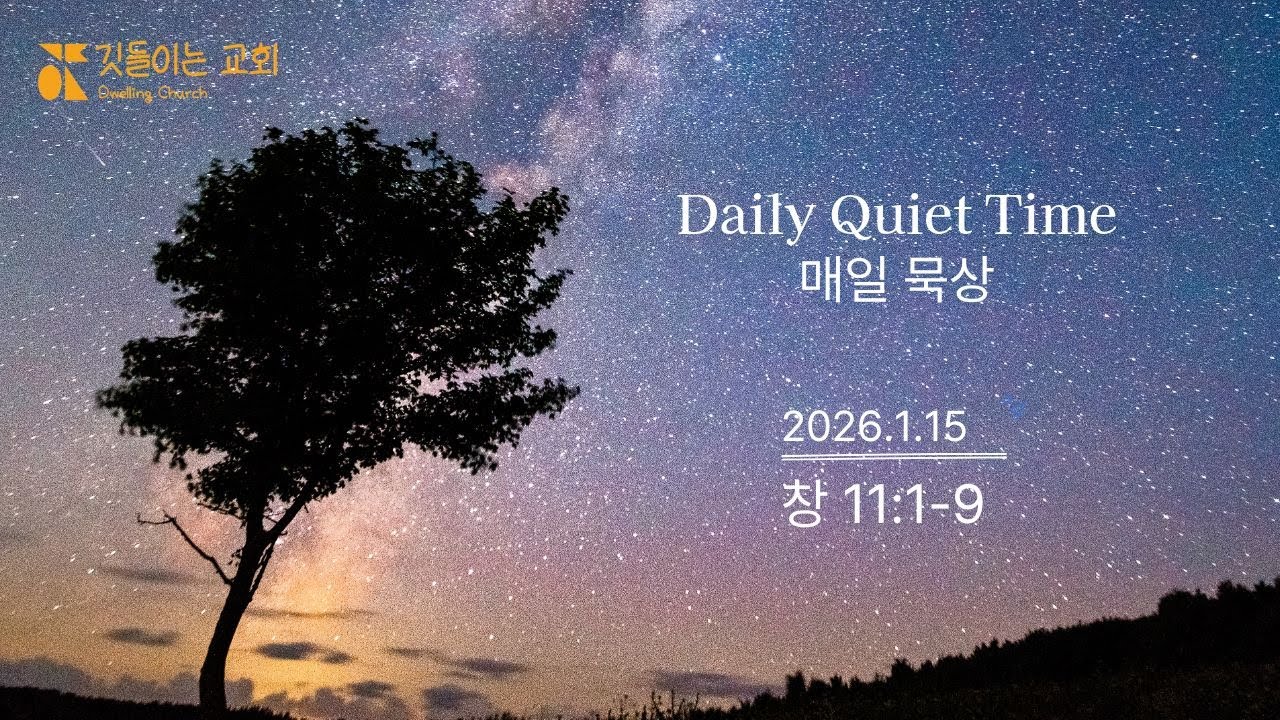 깃들이는 교회
Dwelling Church

Daily Quiet Time
매일 묵상

2026.1.15
창 11:1-9